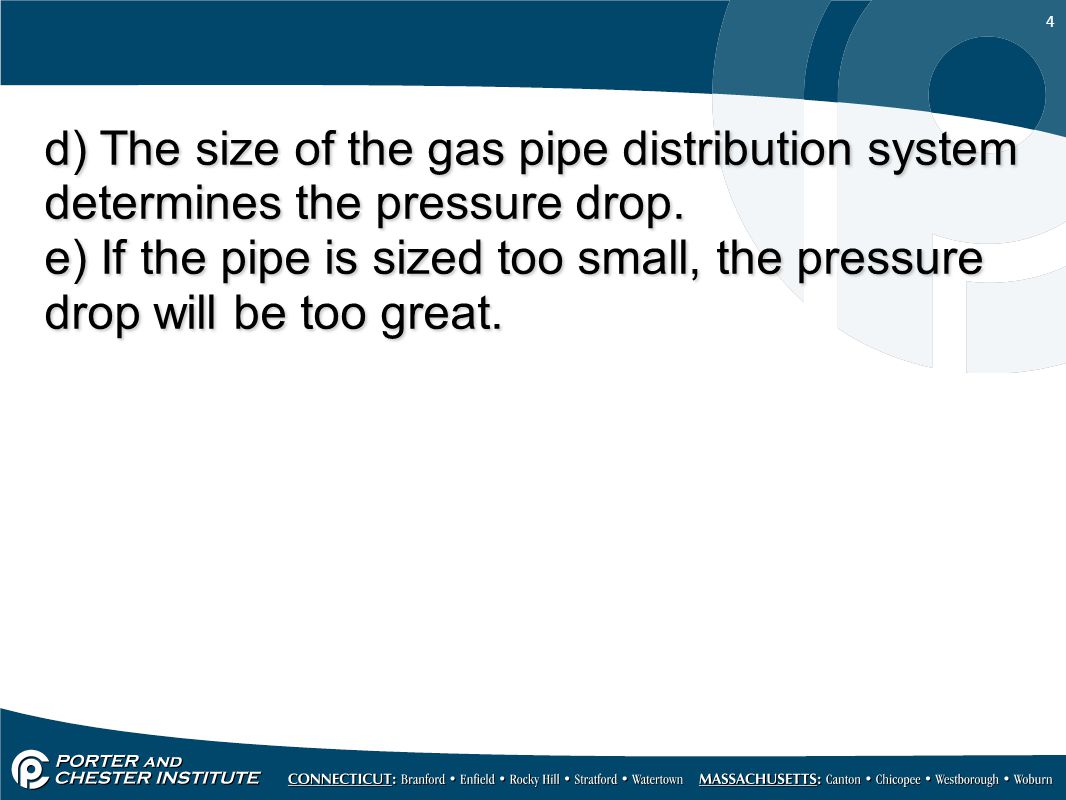 4

d) The size of the gas pipe distribution system determines the pressure drop.
e) If the pipe is sized too small, the pressure drop will be too great.

PORTER AND CHESTER INSTITUTE

CONNECTICUT: Branford • Enfield • Rocky Hill • Stratford • Watertown MASSACHUSETTS: Canton • Chicopee • Westborough • Woburn